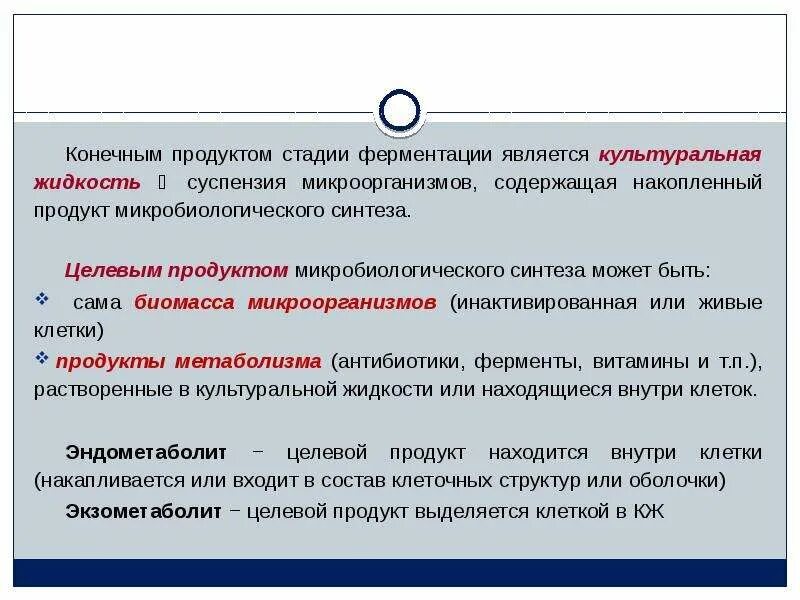 Конечным продуктом стадии ферментации является культуральная жидкость  суспензия микроорганизмов, содержащая накопленный продукт микробиологического синтеза.

Целевым продуктом микробиологического синтеза может быть:
❖ сама биомасса микроорганизмов (инактивированная или живые клетки)
❖ продукты метаболизма (антибиотики, ферменты, витамины и т.п.), растворенные в культуральной жидкости или находящиеся внутри клеток.

Эндометаболит − целевой продукт находится внутри клетки (накапливается или входит в состав клеточных структур или оболочки)

Экзометаболит − целевой продукт выделяется клеткой в КЖ